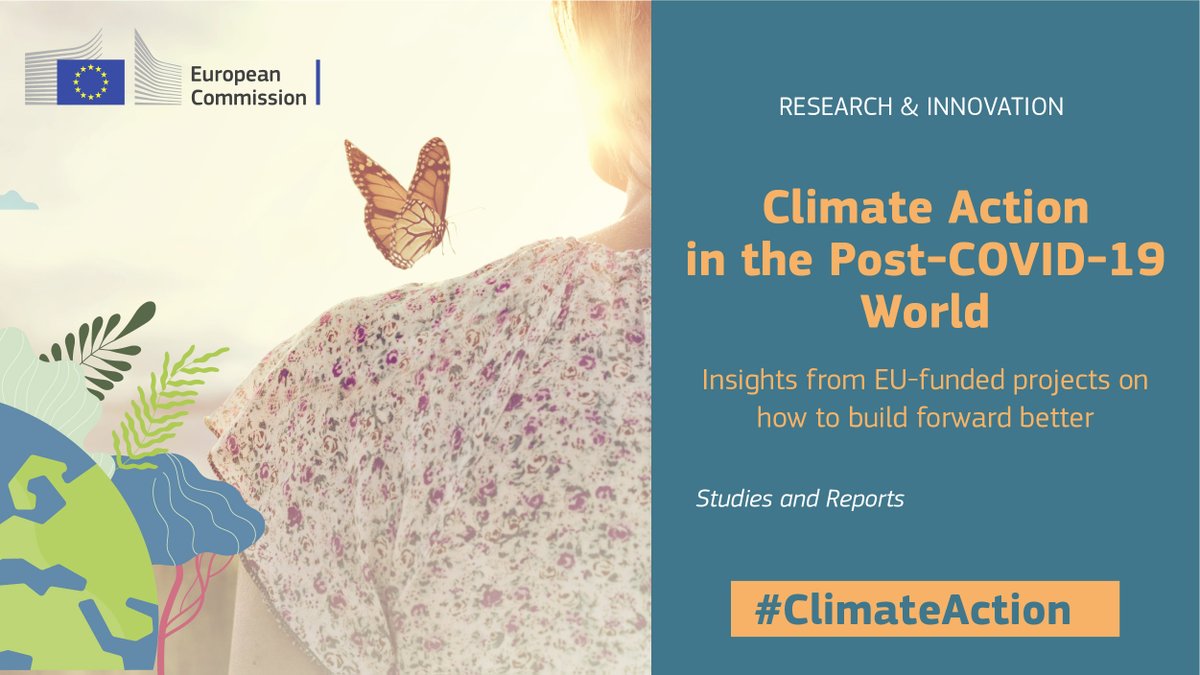 European Commission

RESEARCH & INNOVATION

Climate Action in the Post-COVID-19 World

Insights from EU-funded projects on how to build forward better

Studies and Reports

#ClimateAction